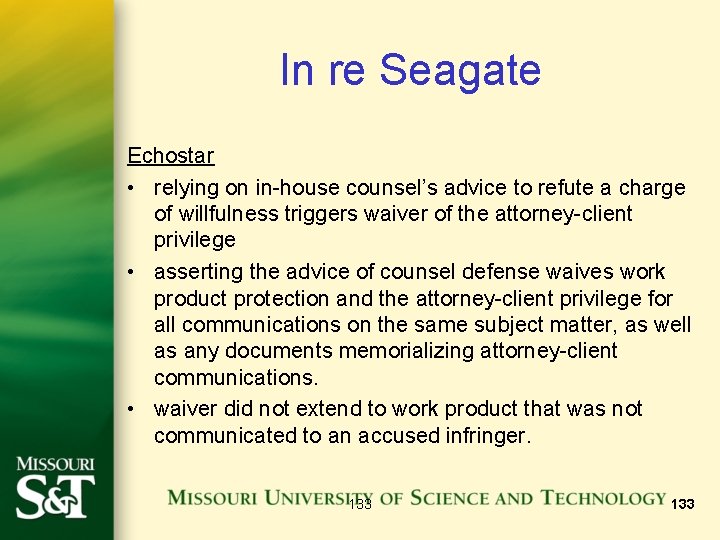 In re Seagate

Echostar

• relying on in-house counsel's advice to refute a charge of willfulness triggers waiver of the attorney-client privilege

• asserting the advice of counsel defense waives work product protection and the attorney-client privilege for all communications on the same subject matter, as well as any documents memorializing attorney-client communications.

• waiver did not extend to work product that was not communicated to an accused infringer.

MISSOURI S&T

MISSOURI UNIVERSITY OF SCIENCE AND TECHNOLOGY

133

133